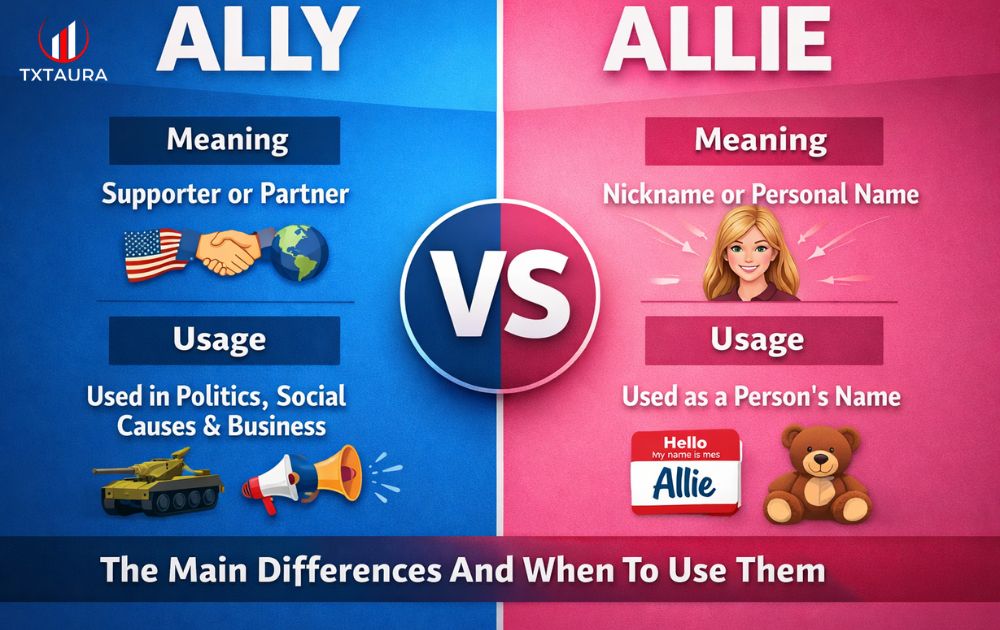 TXTAURA

ALLY

Meaning

Supporter or Partner

Usage

Used in Politics, Social Causes & Business

VS

ALLIE

Meaning

Nickname or Personal Name

Usage

Used as a Person's Name

Hello
My name is mes
Allie

The Main Differences And When To Use Them